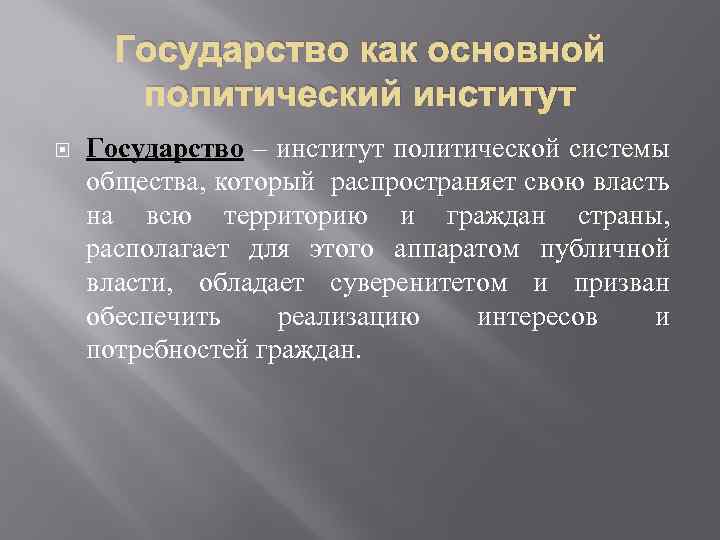 Государство как основной политический институт

Государство – институт политической системы общества, который распространяет свою власть на всю территорию и граждан страны, располагает для этого аппаратом публичной власти, обладает суверенитетом и призван обеспечить реализацию интересов и потребностей граждан.